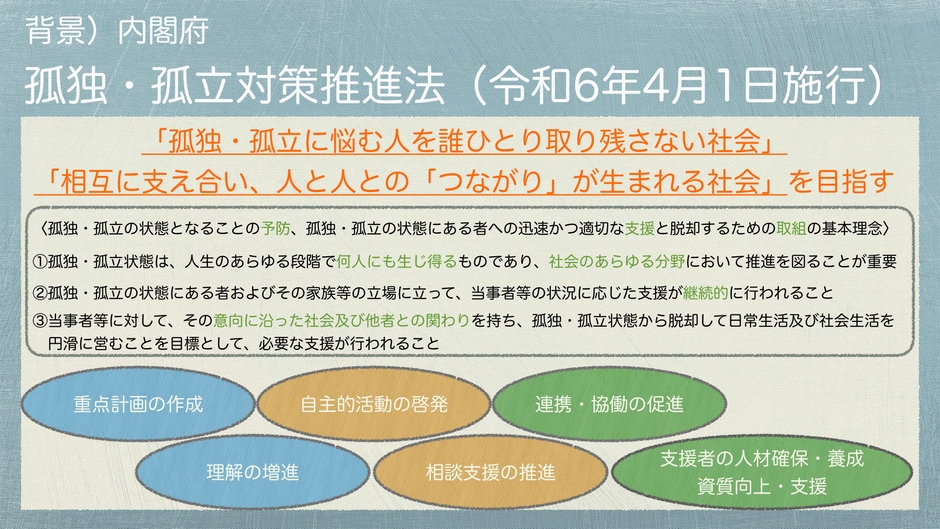 背景）内閣府

孤独・孤立対策推進法（令和6年4月1日施行）

「孤独・孤立に悩む人を誰ひとり取り残さない社会」
「相互に支え合い、人と人との「つながり」が生まれる社会」を目指す

〈孤独・孤立の状態となることの予防、孤独・孤立の状態にある者への迅速かつ適切な支援と脱却するための取組の基本理念〉

①孤独・孤立状態は、人生のあらゆる段階で何人にも生じ得るものであり、社会のあらゆる分野において推進を図ることが重要

②孤独・孤立の状態にある者およびその家族等の立場に立って、当事者等の状況に応じた支援が継続的に行われること

③当事者等に対して、その意向に沿った社会及び他者との関わりを持ち、孤独・孤立状態から脱却して日常生活及び社会生活を円滑に営むことを目標として、必要な支援が行われること

重点計画の作成

自主的活動の啓発

連携・協働の促進

理解の増進

相談支援の推進

支援者の人材確保・養成
資質向上・支援